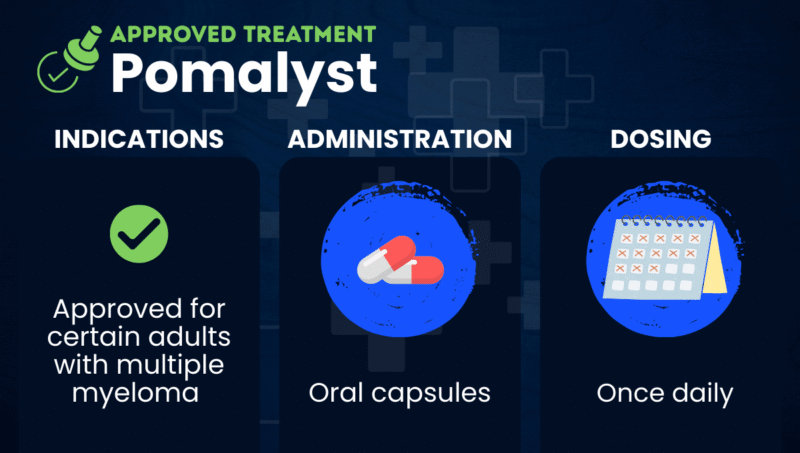 APPROVED TREATMENT
Pomalyst

INDICATIONS

Approved for certain adults with multiple myeloma

ADMINISTRATION

Oral capsules

DOSING

Once daily